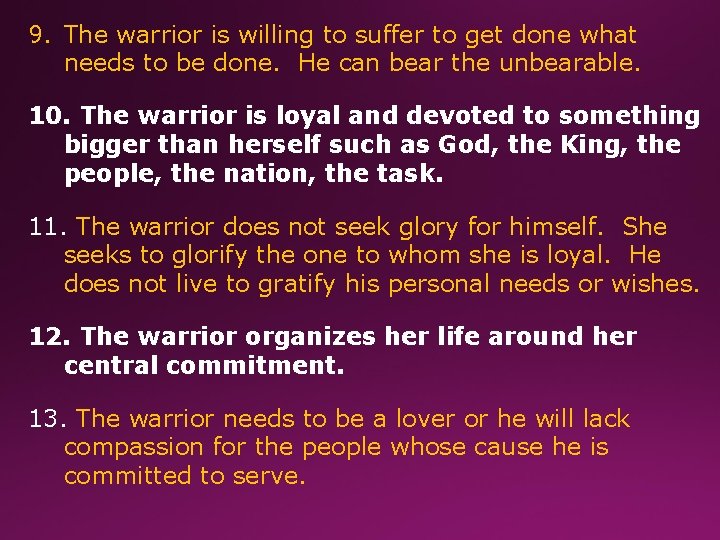 9. The warrior is willing to suffer to get done what needs to be done. He can bear the unbearable.

10. The warrior is loyal and devoted to something bigger than herself such as God, the King, the people, the nation, the task.

11. The warrior does not seek glory for himself. She seeks to glorify the one to whom she is loyal. He does not live to gratify his personal needs or wishes.

12. The warrior organizes her life around her central commitment.

13. The warrior needs to be a lover or he will lack compassion for the people whose cause he is committed to serve.